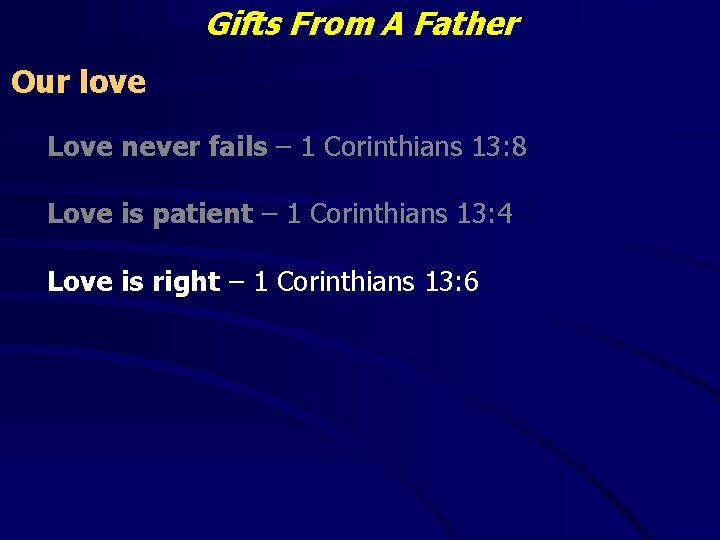 Gifts From A Father

Our love

Love never fails – 1 Corinthians 13:8

Love is patient – 1 Corinthians 13:4

Love is right – 1 Corinthians 13:6